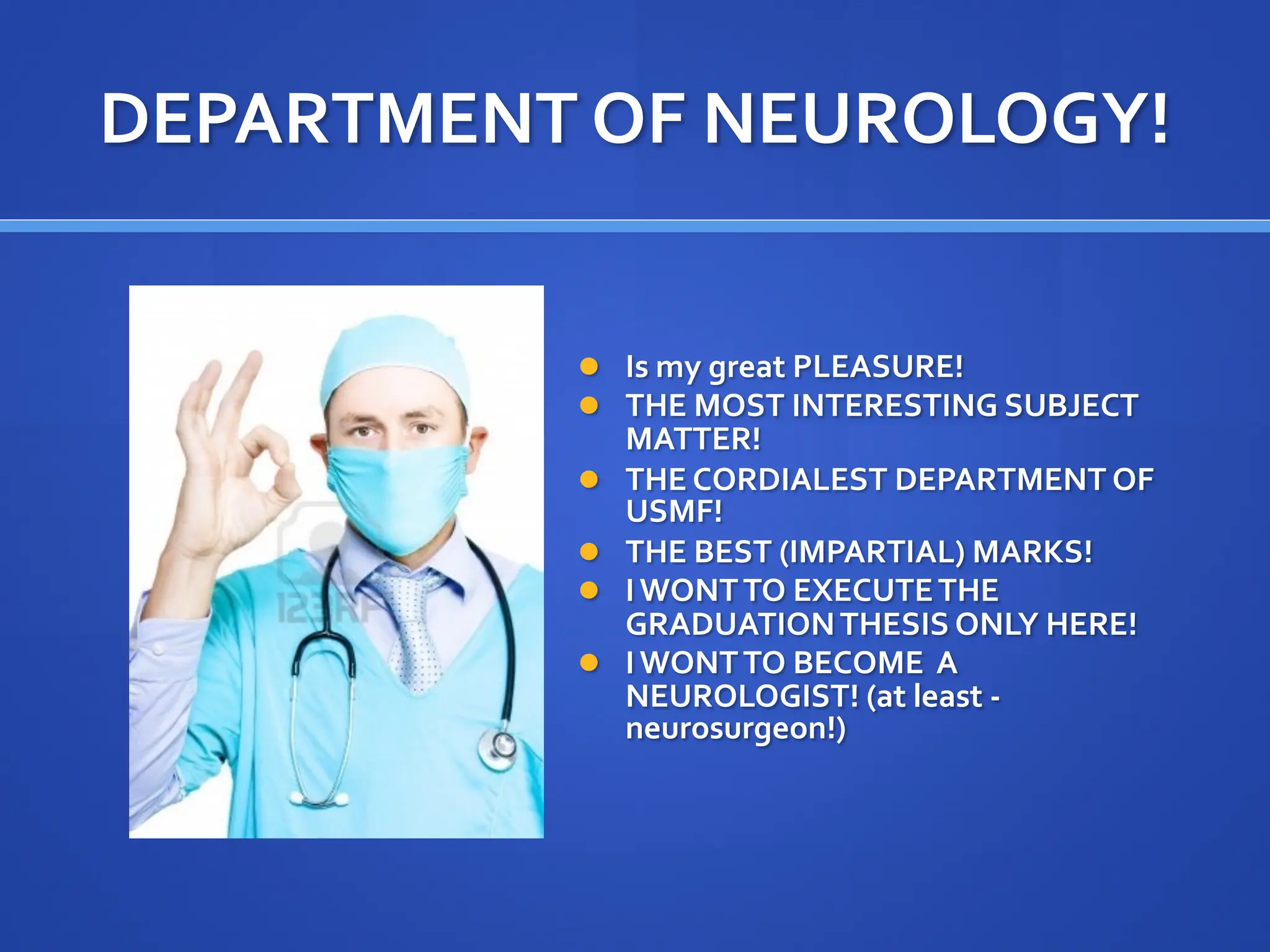 DEPARTMENT OF NEUROLOGY!

123RF

- Is my great PLEASURE!
- THE MOST INTERESTING SUBJECT MATTER!
- THE CORDIALEST DEPARTMENT OF USMF!
- THE BEST (IMPARTIAL) MARKS!
- I WONT TO EXECUTE THE GRADUATION THESIS ONLY HERE!
- I WONT TO BECOME A NEUROLOGIST! (at least - neurosurgeon!)